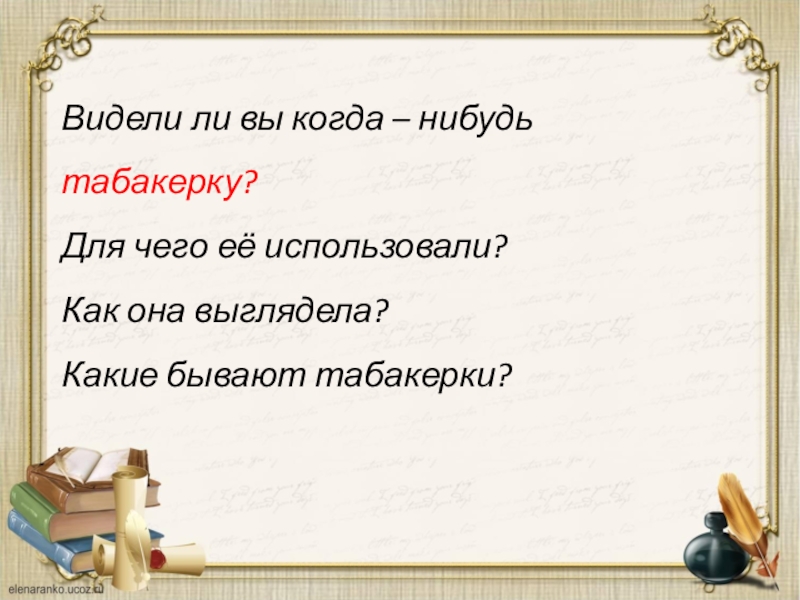 Видели ли вы когда – нибудь табакерку?

Для чего её использовали?

Как она выглядела?

Какие бывают табакерки?

elenaranko.ucoz.ru